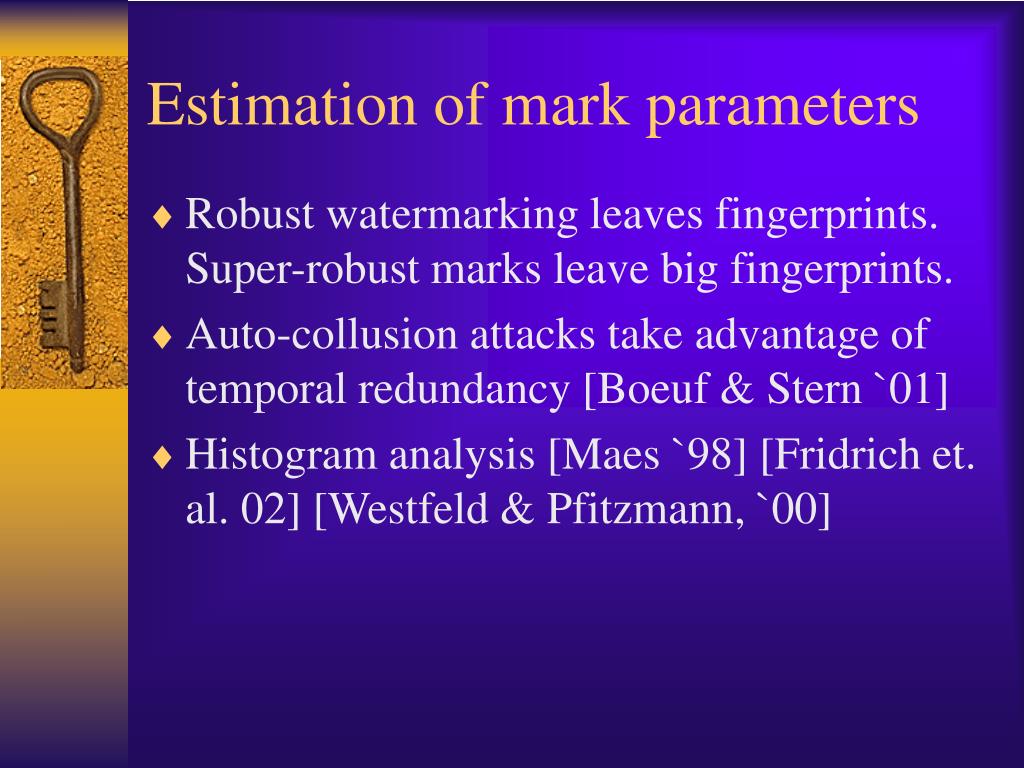 Estimation of mark parameters

♦ Robust watermarking leaves fingerprints. Super-robust marks leave big fingerprints.

♦ Auto-collusion attacks take advantage of temporal redundancy [Boeuf & Stern `01]

♦ Histogram analysis [Maes `98] [Fridrich et. al. 02] [Westfeld & Pfitzmann, `00]